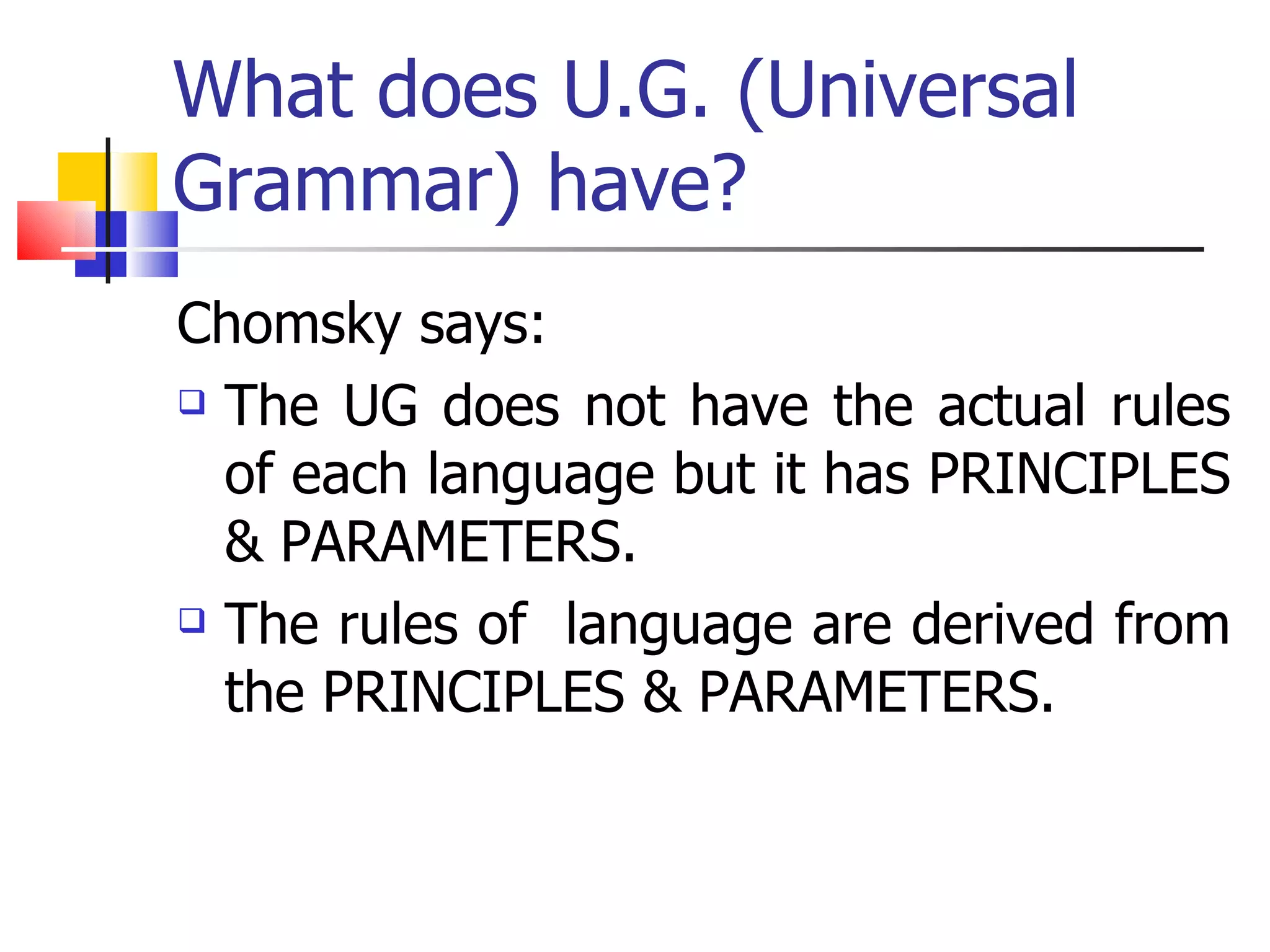 What does U.G. (Universal Grammar) have?

Chomsky says:

❑ The UG does not have the actual rules of each language but it has PRINCIPLES & PARAMETERS.

❑ The rules of language are derived from the PRINCIPLES & PARAMETERS.